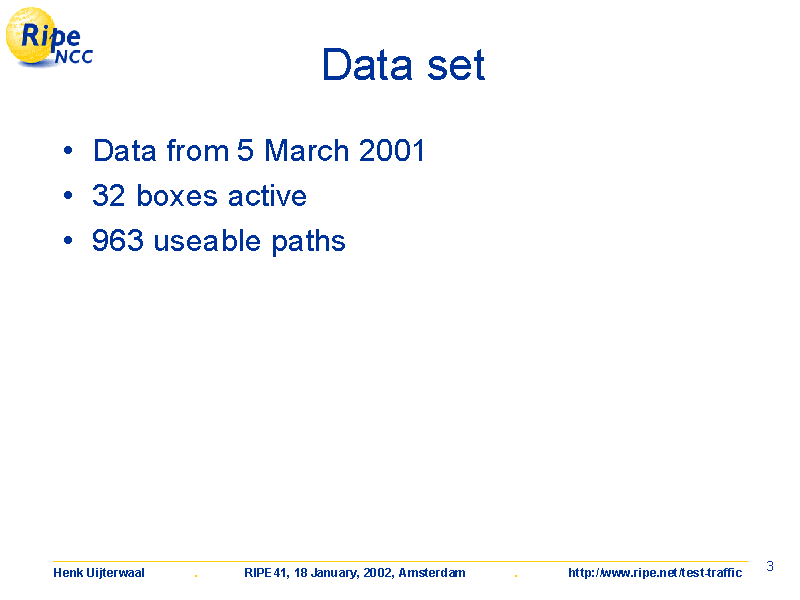 Ripe NCC

Data set

• Data from 5 March 2001
• 32 boxes active
• 963 useable paths

Henk Uijterwaal . RIPE 41, 18 January, 2002, Amsterdam . http://www.ripe.net/test-traffic

3